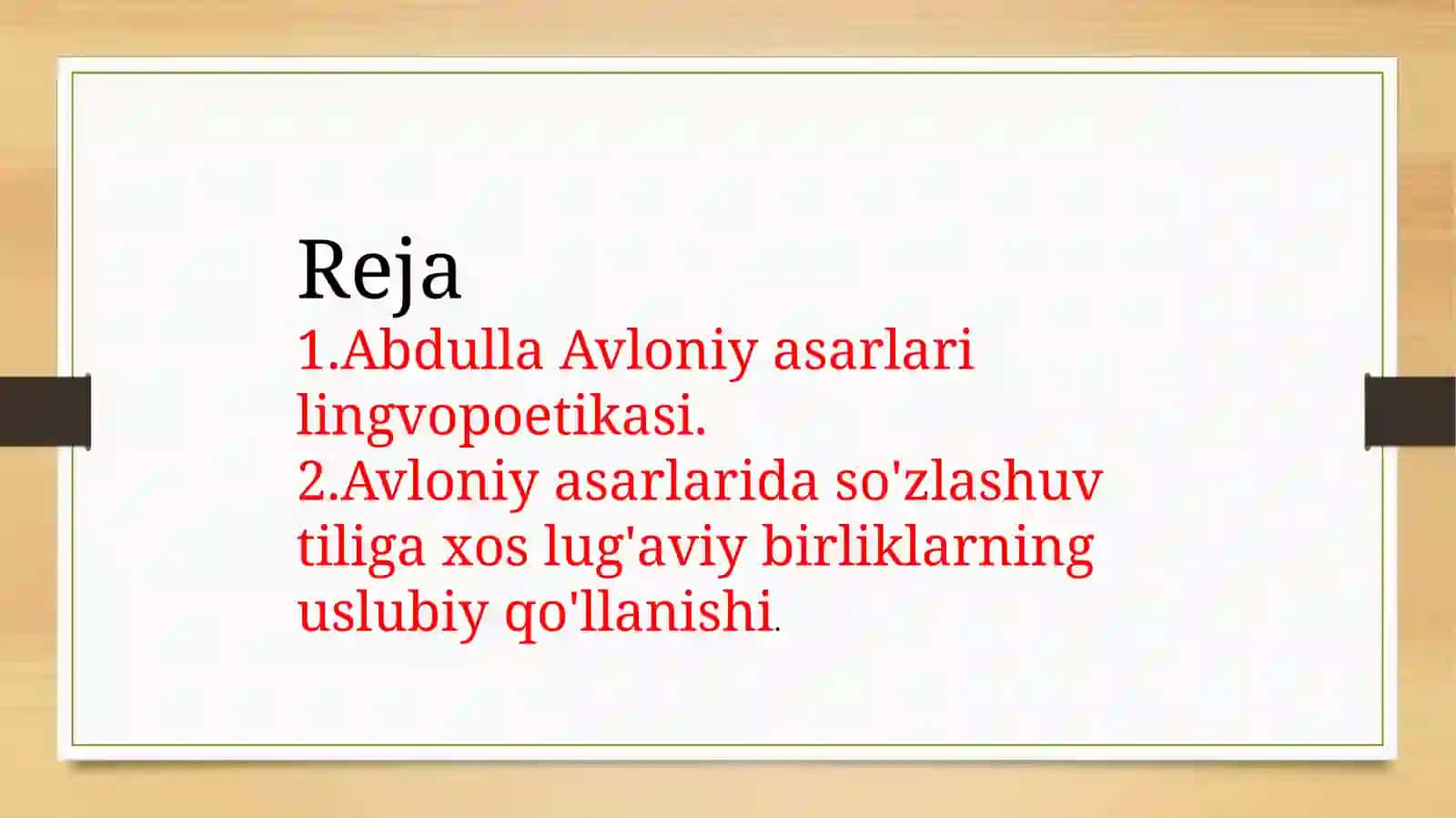 Reja
1.Abdulla Avloniy asarlari lingvopoetikasi.
2.Avloniy asarlarida so'zlashuv tiliga xos lug'aviy birliklarning uslubiy qo'llanishi.